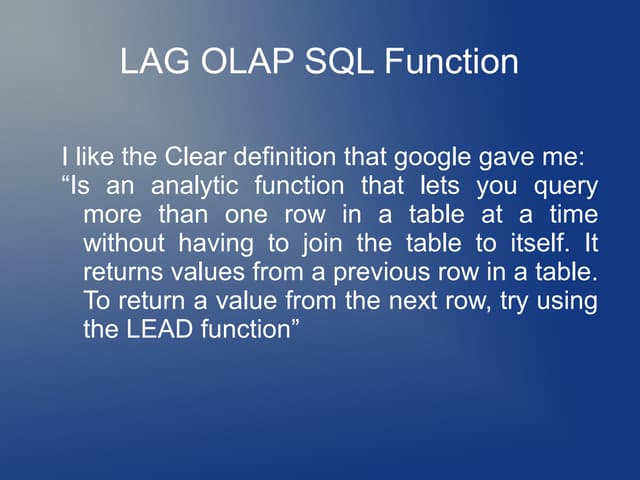 LAG OLAP SQL Function

I like the Clear definition that google gave me:

“Is an analytic function that lets you query more than one row in a table at a time without having to join the table to itself. It returns values from a previous row in a table. To return a value from the next row, try using the LEAD function”